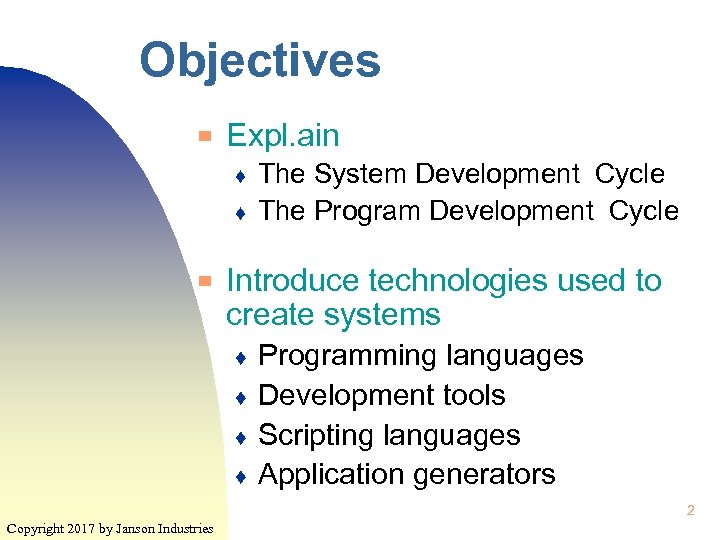 Objectives

Expl.ain
The System Development Cycle
The Program Development Cycle

Introduce technologies used to create systems
Programming languages
Development tools
Scripting languages
Application generators

2

Copyright 2017 by Janson Industries